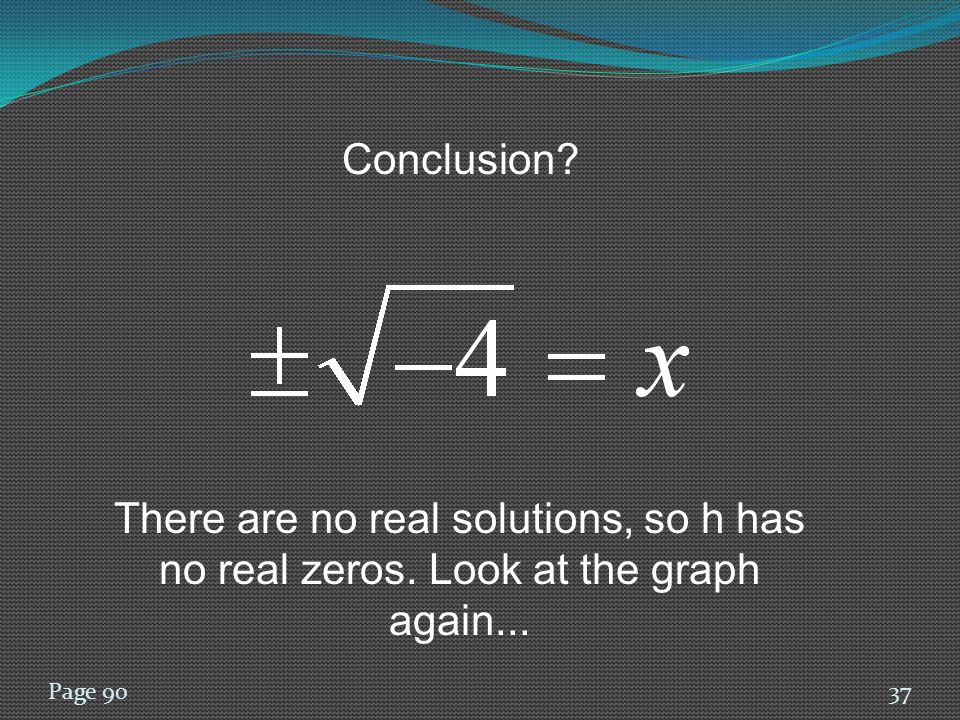 Conclusion?

$\pm\sqrt{-4} = x$

There are no real solutions, so h has no real zeros. Look at the graph again...

Page 90

37